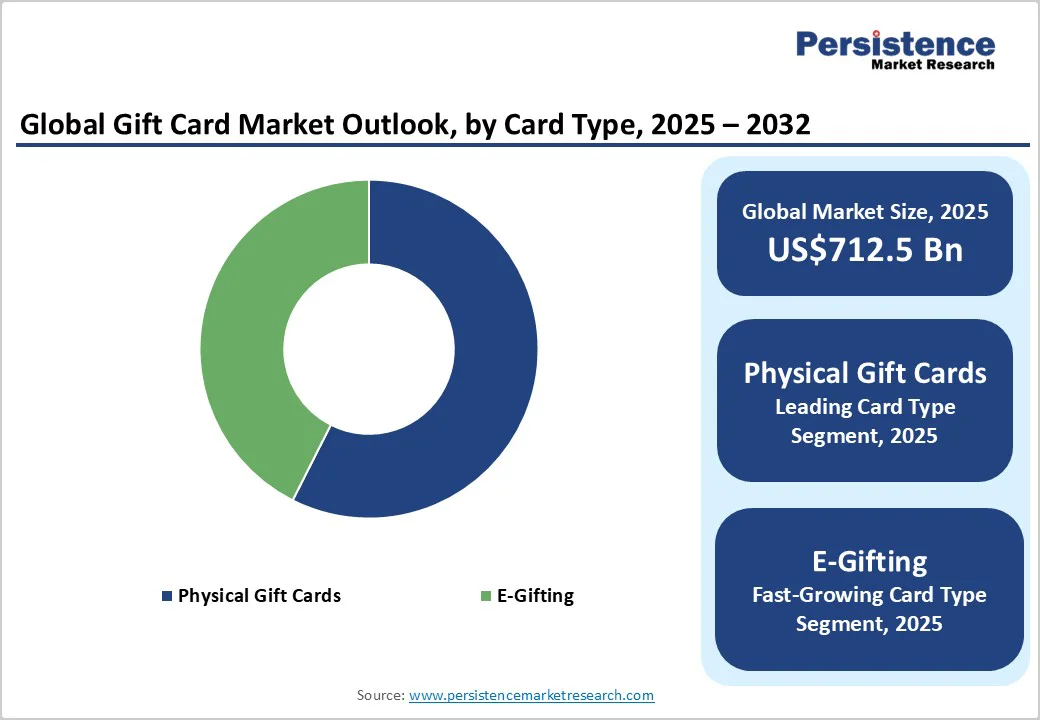 Persistence
Market Research

Global Gift Card Market Outlook, by Card Type, 2025 – 2032

Physical Gift Cards
E-Gifting

Global Market Size, 2025
US$712.5 Bn

Physical Gift Cards
Leading Card Type Segment, 2025

E-Gifting
Fast-Growing Card Type Segment, 2025

Source: www.persistencemarketresearch.com